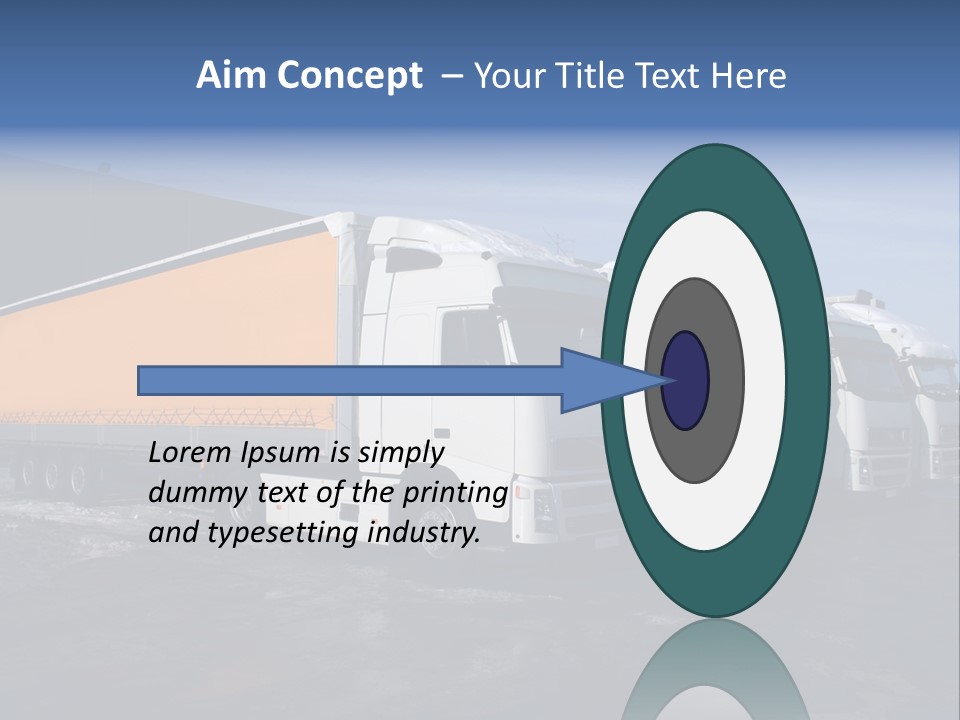 Aim Concept – Your Title Text Here

Lorem Ipsum is simply dummy text of the printing and typesetting industry.